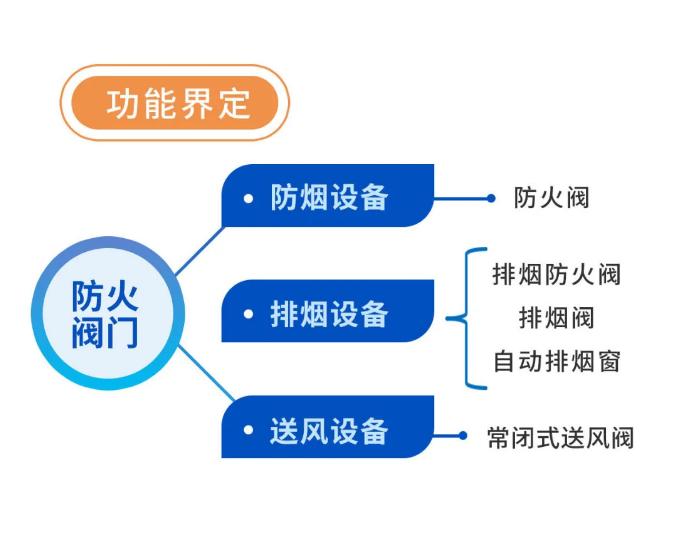 功能界定

防火阀门

• 防烟设备
防火阀

• 排烟设备
排烟防火阀
排烟阀
自动排烟窗

• 送风设备
常闭式送风阀